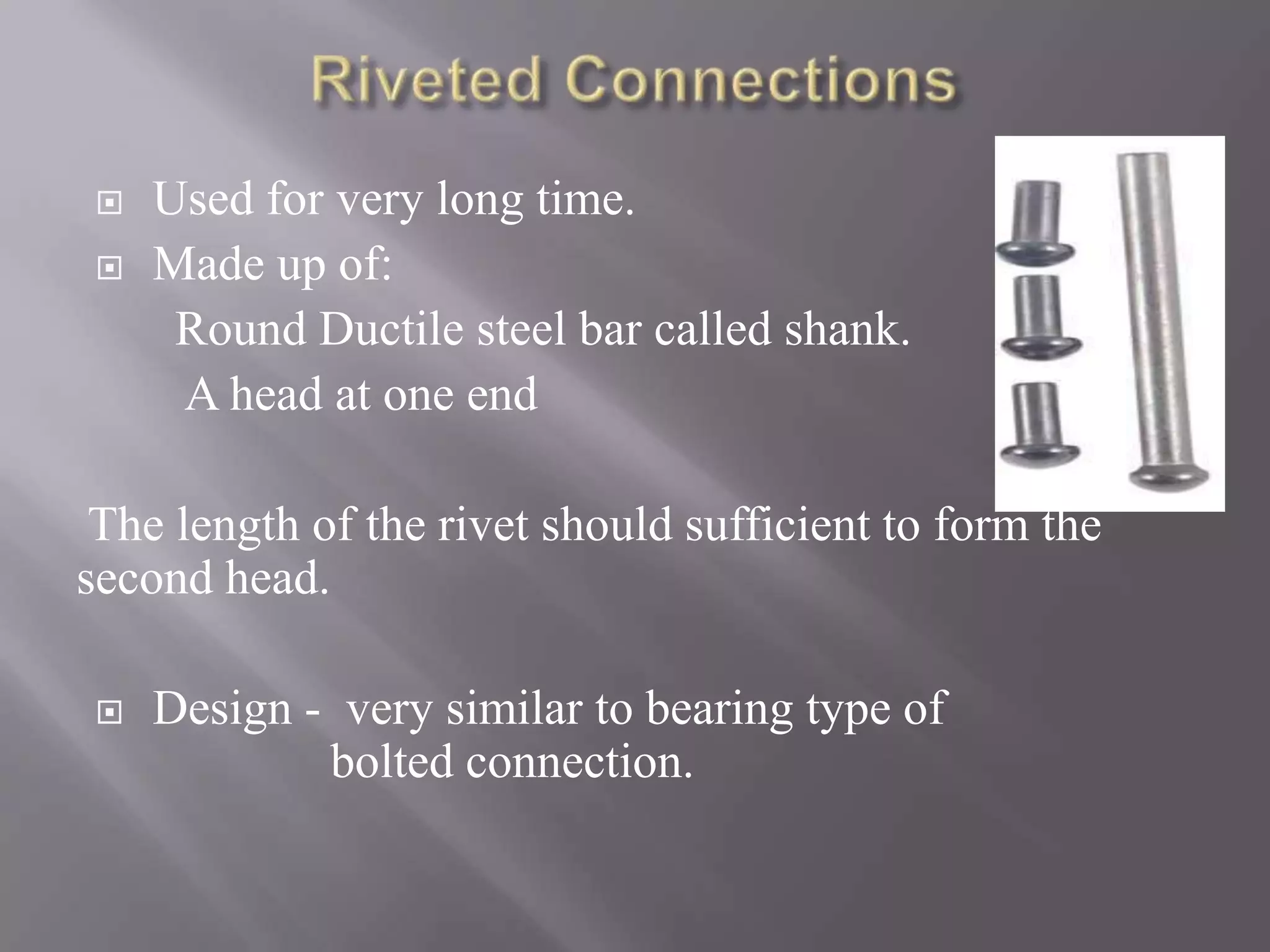 Riveted Connections

Used for very long time.

Made up of:

Round Ductile steel bar called shank.

A head at one end

The length of the rivet should sufficient to form the second head.

Design - very similar to bearing type of bolted connection.